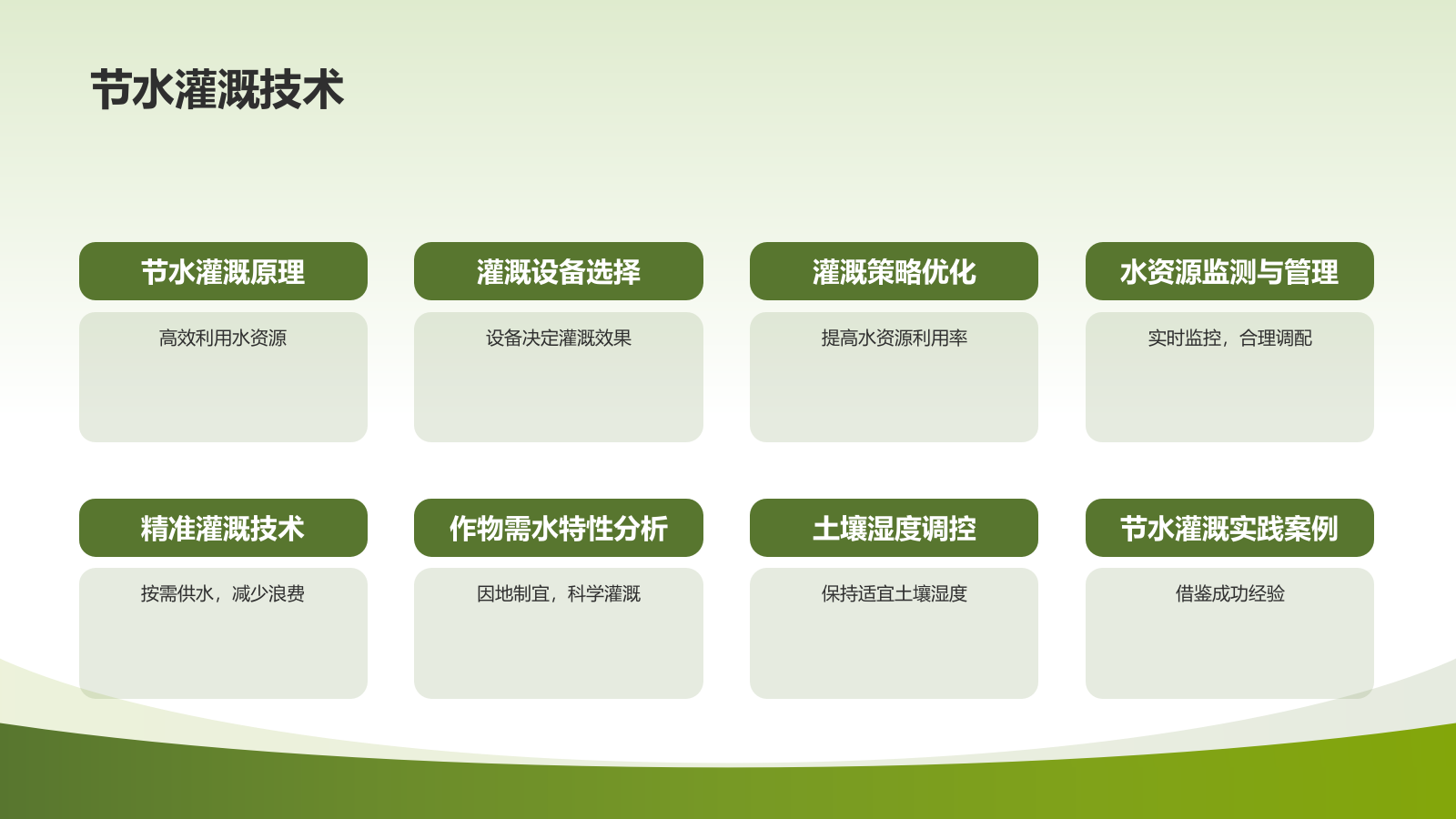 节水灌溉技术

节水灌溉原理

高效利用水资源

灌溉设备选择

设备决定灌溉效果

灌溉策略优化

提高水资源利用率

水资源监测与管理

实时监控，合理调配

精准灌溉技术

按需供水，减少浪费

作物需水特性分析

因地制宜，科学灌溉

土壤湿度调控

保持适宜土壤湿度

节水灌溉实践案例

借鉴成功经验